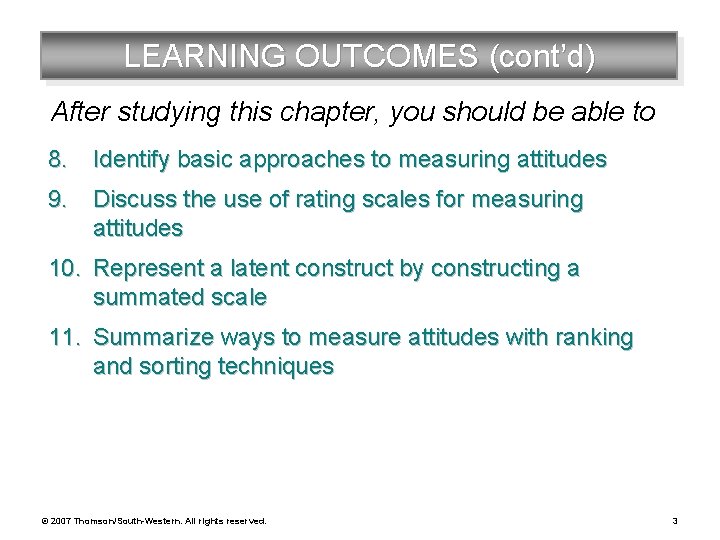 LEARNING OUTCOMES (cont'd)

After studying this chapter, you should be able to

8. Identify basic approaches to measuring attitudes

9. Discuss the use of rating scales for measuring attitudes

10. Represent a latent construct by constructing a summated scale

11. Summarize ways to measure attitudes with ranking and sorting techniques

© 2007 Thomson/South-Western. All rights reserved.

3